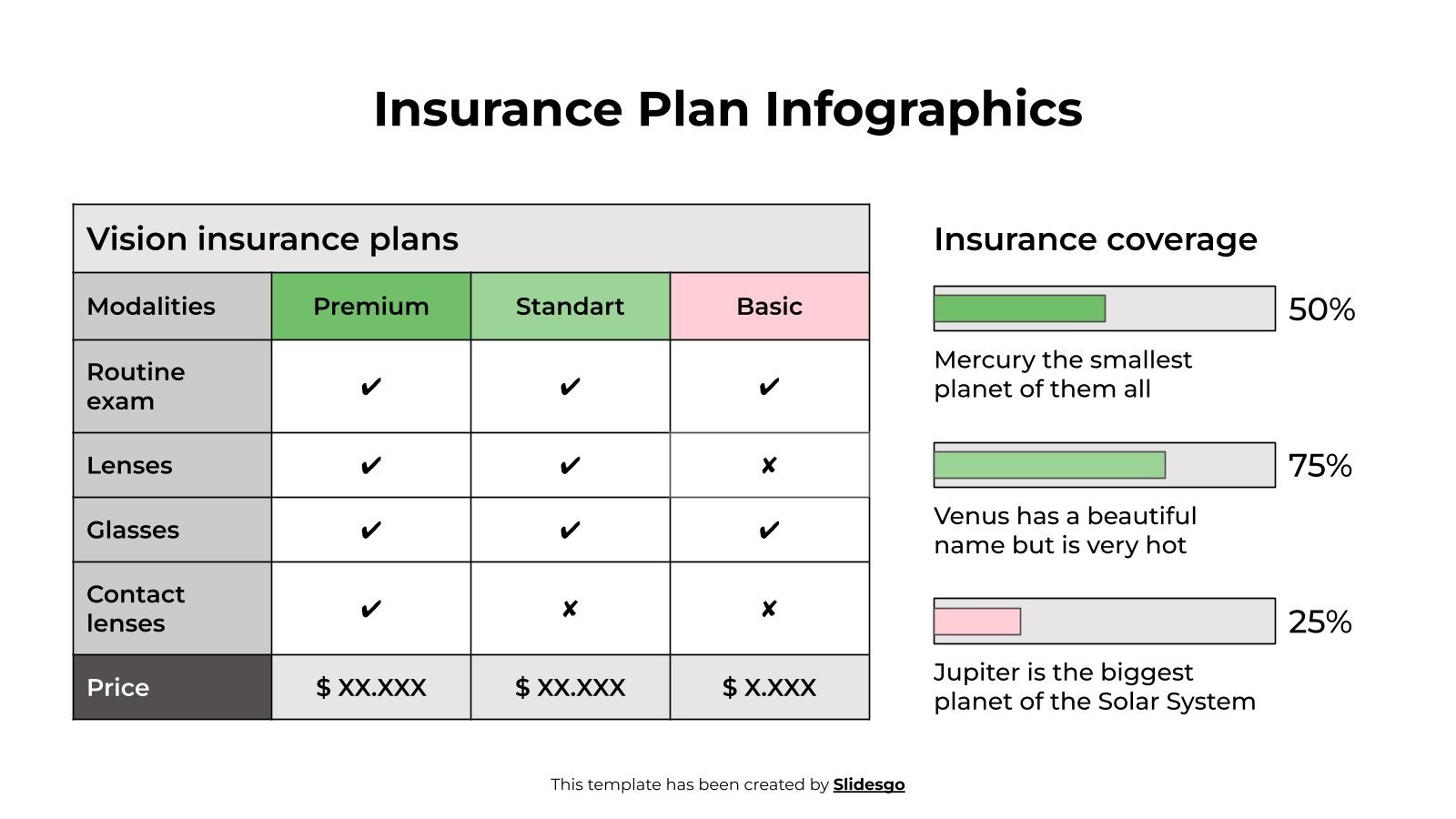 Insurance Plan Infographics

Vision insurance plans

| Modalities | Premium | Standart | Basic |
|---|---|---|---|
| Routine exam | ✔ | ✔ | ✔ |
| Lenses | ✔ | ✔ | ✘ |
| Glasses | ✔ | ✔ | ✔ |
| Contact lenses | ✔ | ✘ | ✘ |
| Price | $ XX.XXX | $ XX.XXX | $ X.XXX |

Insurance coverage

50%

Mercury the smallest planet of them all

75%

Venus has a beautiful name but is very hot

25%

Jupiter is the biggest planet of the Solar System

This template has been created by Slidesgo